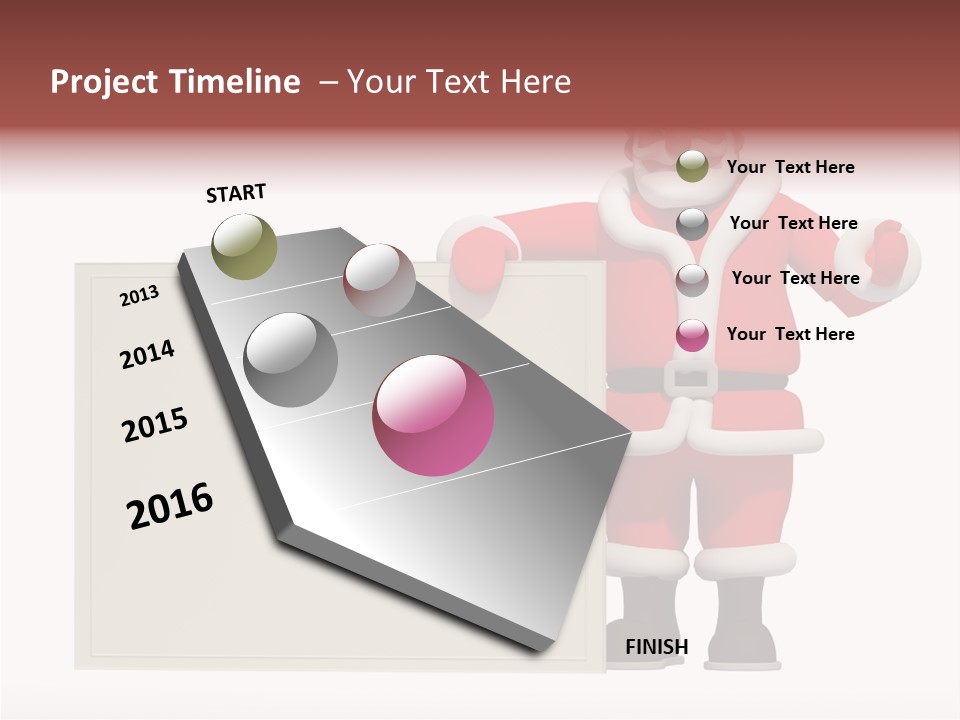 Project Timeline – Your Text Here

START

2013

2014

2015

2016

Your Text Here

Your Text Here

Your Text Here

Your Text Here

FINISH